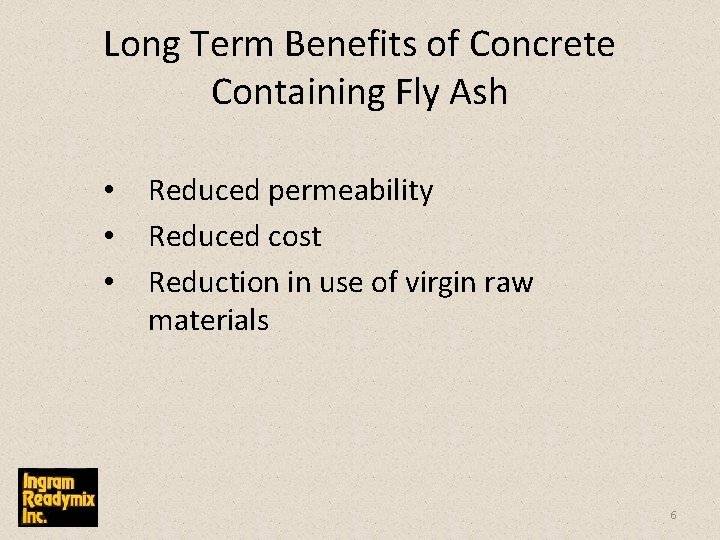 Long Term Benefits of Concrete Containing Fly Ash

• Reduced permeability
• Reduced cost
• Reduction in use of virgin raw materials

Ingram Readymix Inc.

6